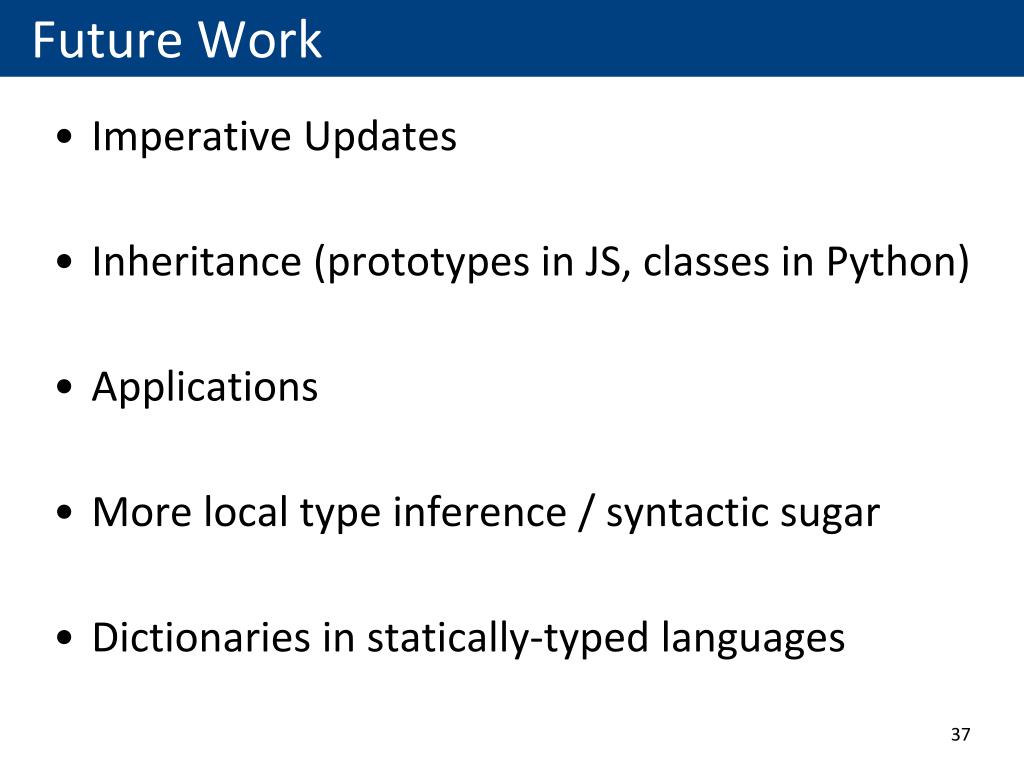 Future Work

• Imperative Updates

• Inheritance (prototypes in JS, classes in Python)

• Applications

• More local type inference / syntactic sugar

• Dictionaries in statically-typed languages

37